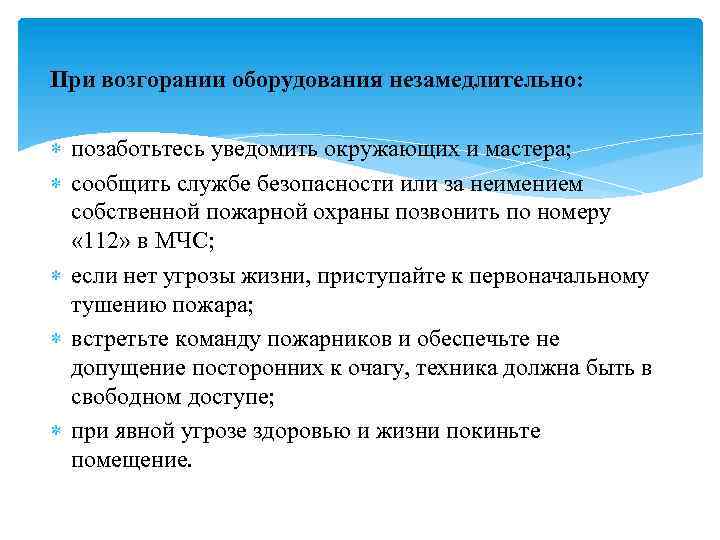 При возгорании оборудования незамедлительно:

* позаботьтесь уведомить окружающих и мастера;
* сообщить службе безопасности или за неимением собственной пожарной охраны позвонить по номеру «112» в МЧС;
* если нет угрозы жизни, приступайте к первоначальному тушению пожара;
* встретьте команду пожарников и обеспечьте не допущение посторонних к очагу, техника должна быть в свободном доступе;
* при явной угрозе здоровью и жизни покиньте помещение.